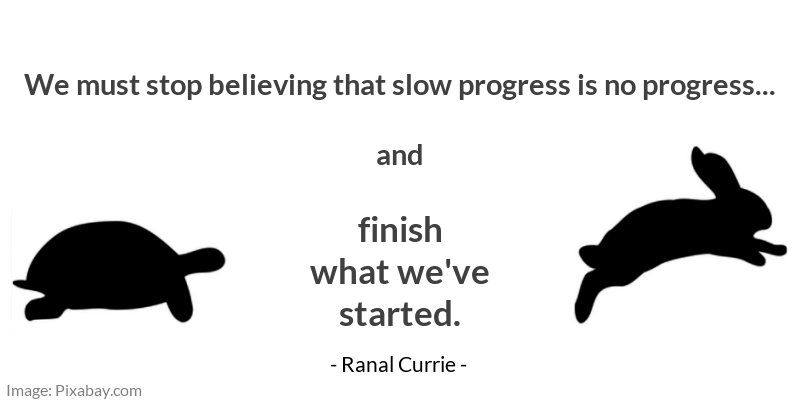 We must stop believing that slow progress is no progress...

and

finish what we've started.

- Ranal Currie -

Image: Pixabay.com